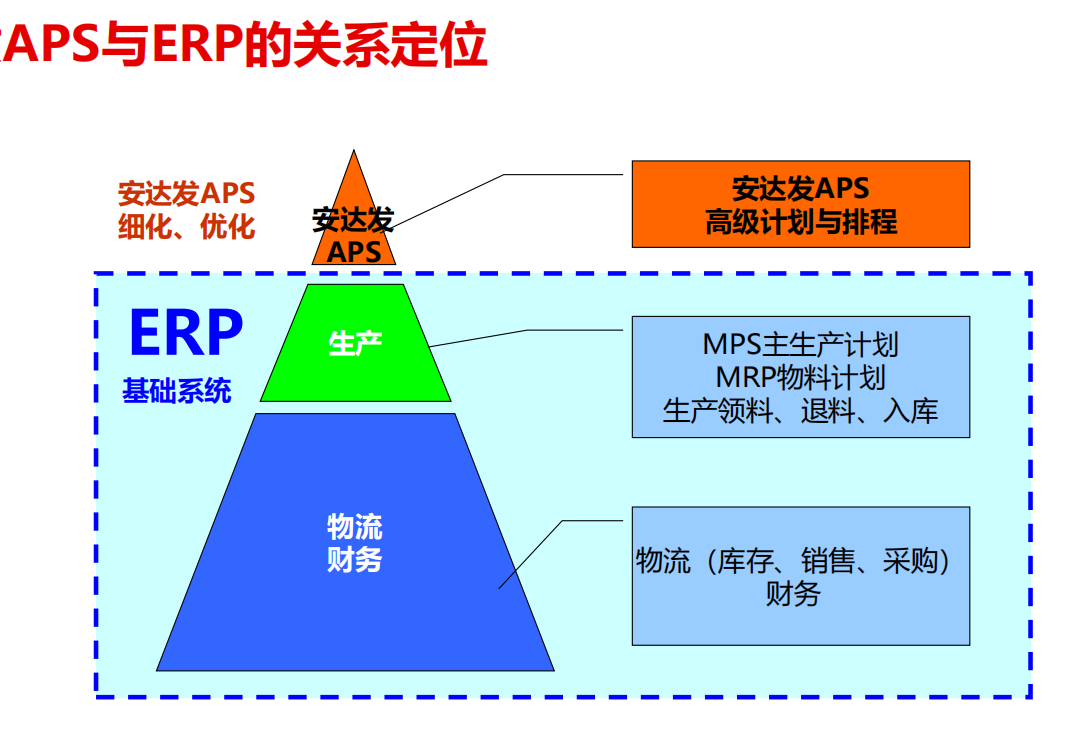 APS与ERP的关系定位

安达发APS
细化、优化

安达发
APS

安达发APS
高级计划与排程

ERP
基础系统

生产

MPS主生产计划
MRP物料计划
生产领料、退料、入库

物流
财务

物流（库存、销售、采购）
财务